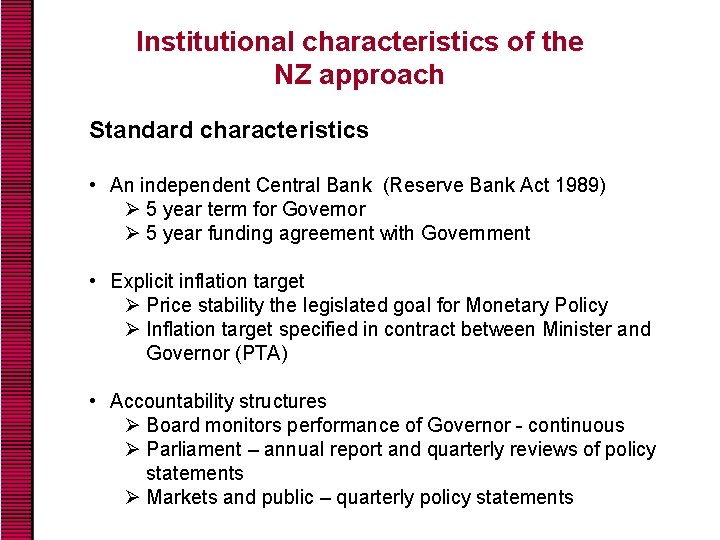 Institutional characteristics of the NZ approach

Standard characteristics

• An independent Central Bank (Reserve Bank Act 1989)
➢ 5 year term for Governor
➢ 5 year funding agreement with Government

• Explicit inflation target
➢ Price stability the legislated goal for Monetary Policy
➢ Inflation target specified in contract between Minister and Governor (PTA)

• Accountability structures
➢ Board monitors performance of Governor - continuous
➢ Parliament – annual report and quarterly reviews of policy statements
➢ Markets and public – quarterly policy statements